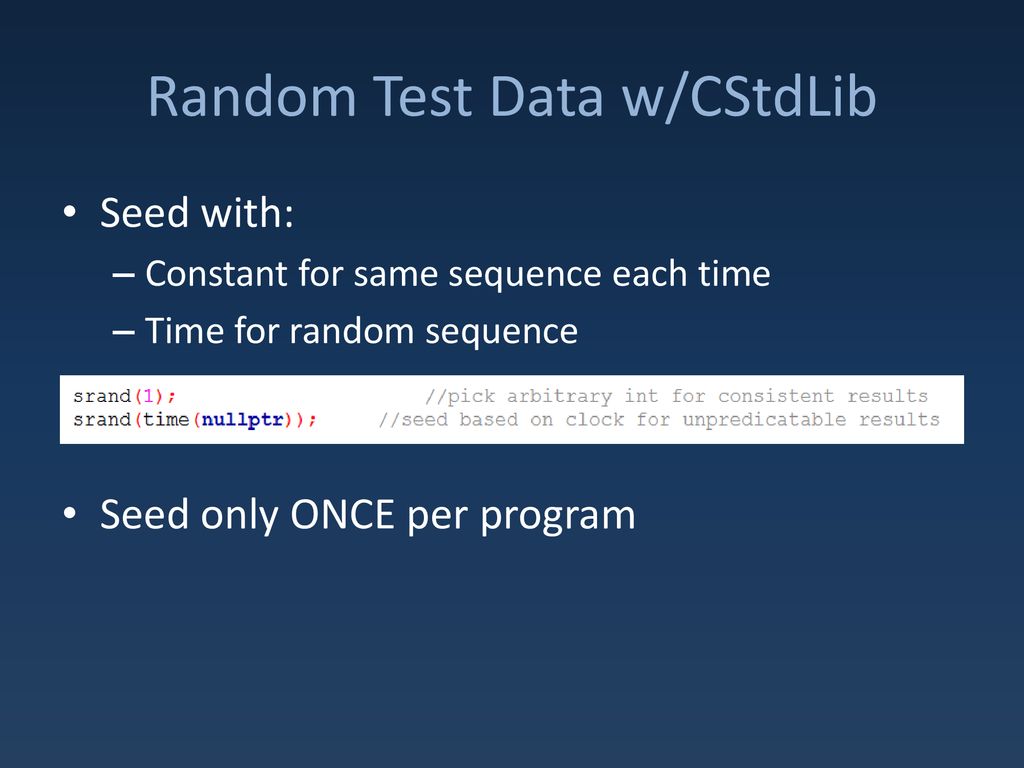 Random Test Data w/CStdLib

• Seed with:
– Constant for same sequence each time
– Time for random sequence

srand(1);                //pick arbitrary int for consistent results
srand(time(nullptr));     //seed based on clock for unpredicatable results

• Seed only ONCE per program